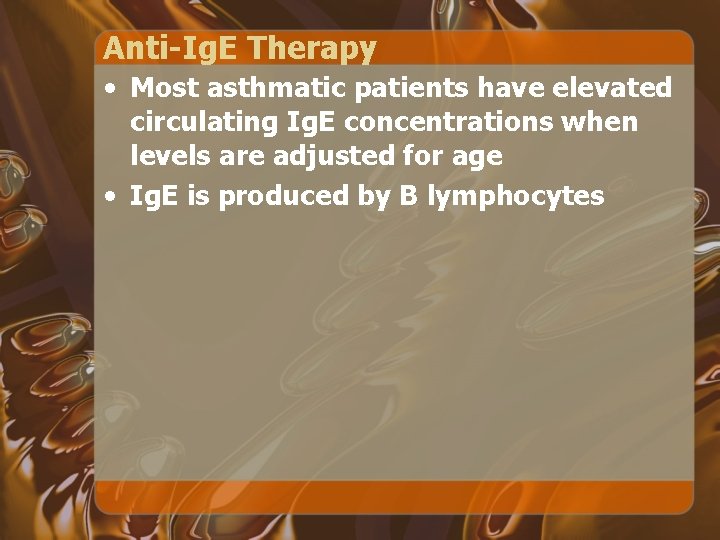 Anti-IgE Therapy

• Most asthmatic patients have elevated circulating IgE concentrations when levels are adjusted for age

• IgE is produced by B lymphocytes